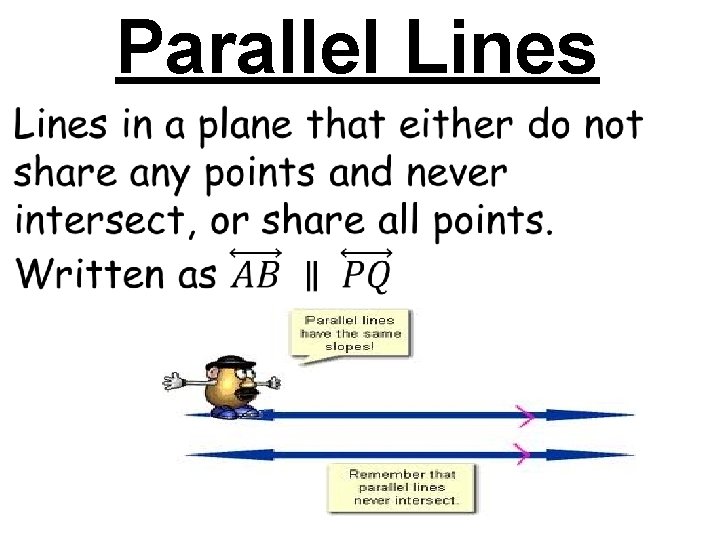 Parallel Lines

Lines in a plane that either do not share any points and never intersect, or share all points.

Written as $\overleftrightarrow{AB} \parallel \overleftrightarrow{PQ}$

Parallel lines have the same slopes!

Remember that parallel lines never intersect.